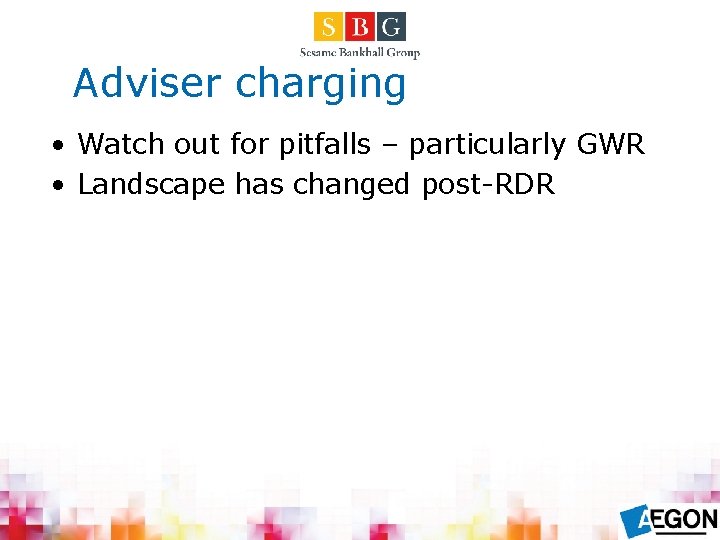 SBG
Sesame Bankhall Group

Adviser charging

• Watch out for pitfalls – particularly GWR
• Landscape has changed post-RDR

AEGON